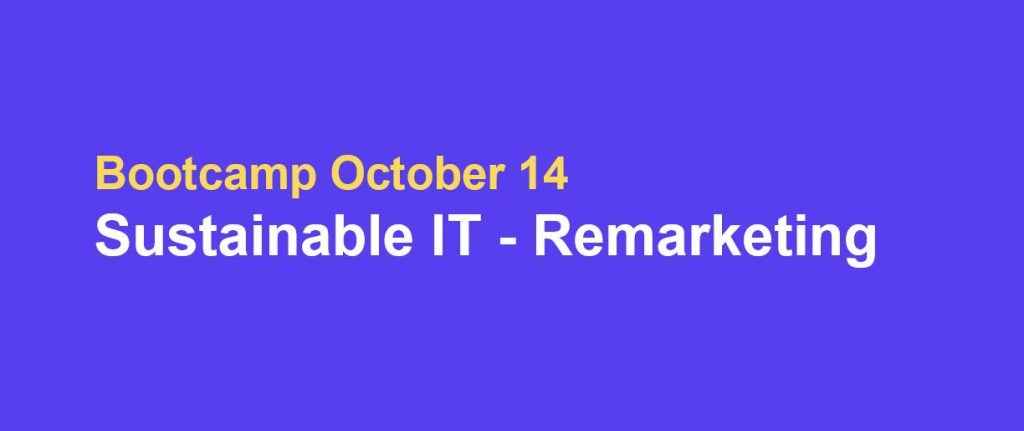 Bootcamp October 14
Sustainable IT - Remarketing